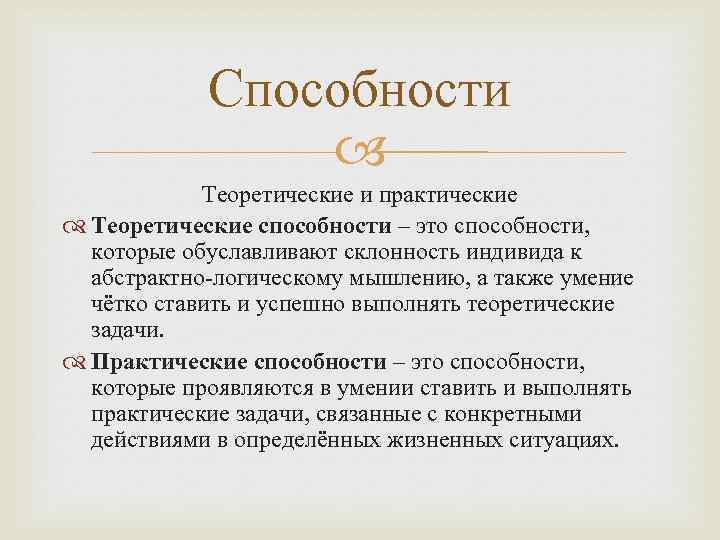 Способности

Теоретические и практические

Теоретические способности – это способности, которые обуславливают склонность индивида к абстрактно-логическому мышлению, а также умение чётко ставить и успешно выполнять теоретические задачи.

Практические способности – это способности, которые проявляются в умении ставить и выполнять практические задачи, связанные с конкретными действиями в определённых жизненных ситуациях.